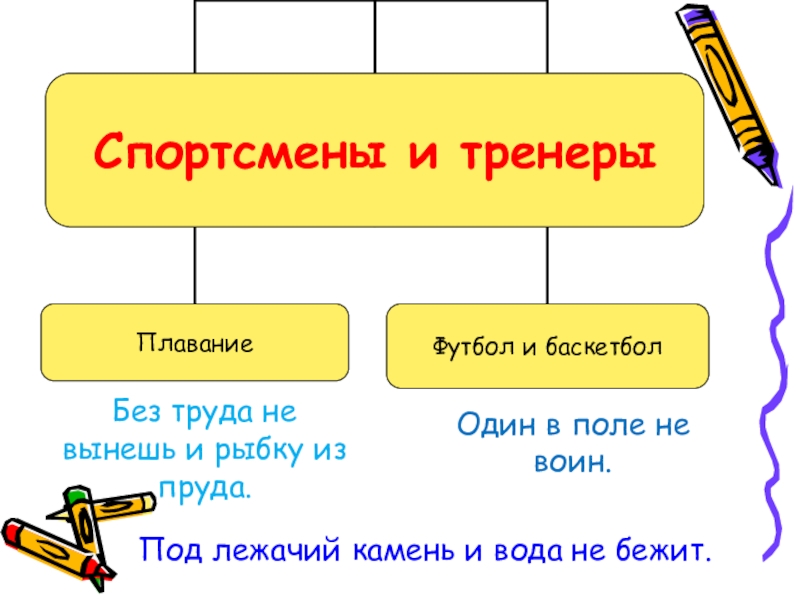 Спортсмены и тренеры

Плавание

Футбол и баскетбол

Без труда не вынешь и рыбку из пруда.

Один в поле не воин.

Под лежачий камень и вода не бежит.